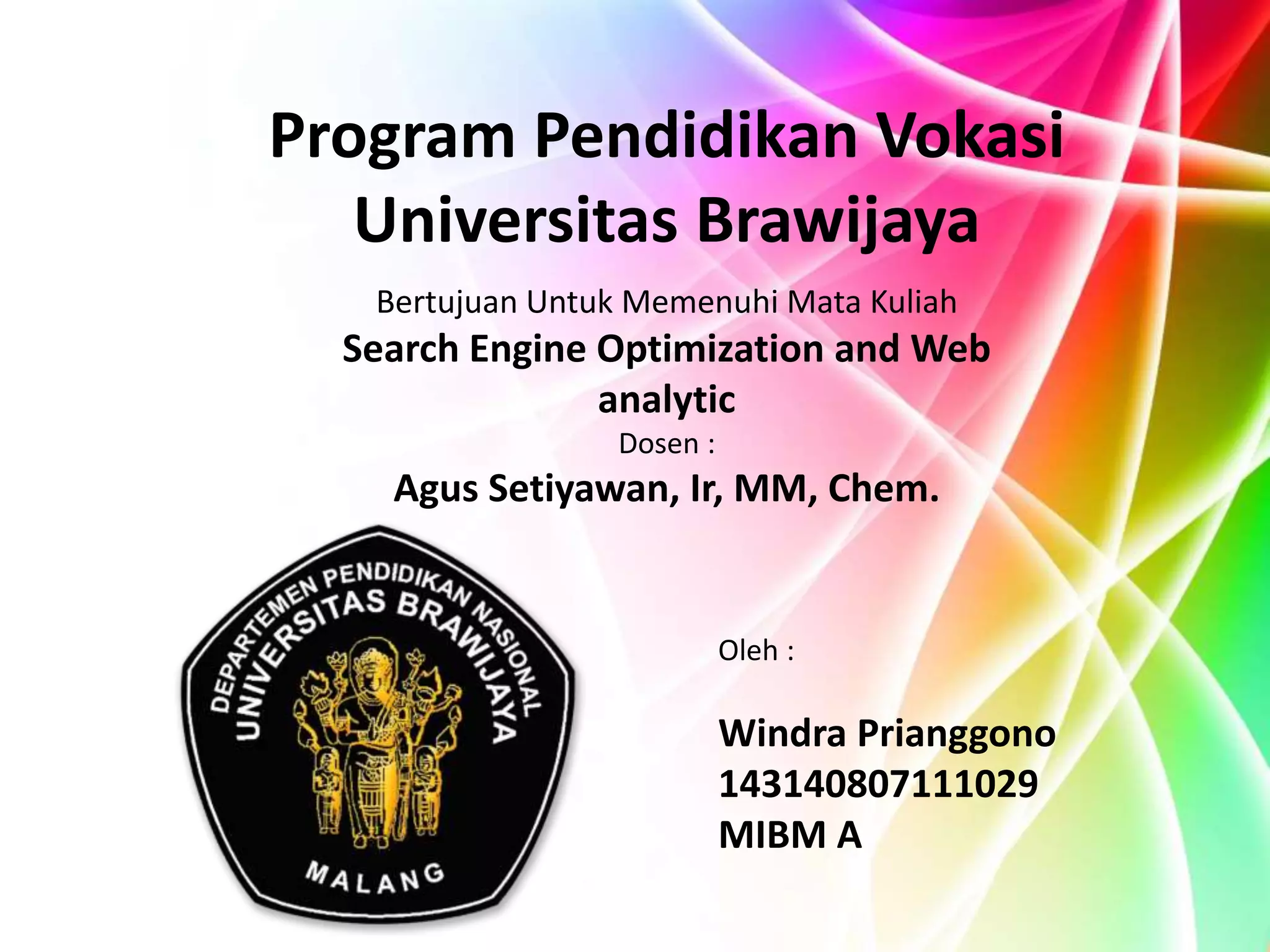 Program Pendidikan Vokasi Universitas Brawijaya

Bertujuan Untuk Memenuhi Mata Kuliah

Search Engine Optimization and Web analytic

Dosen :

Agus Setiyawan, Ir, MM, Chem.

DEPARTEMEN PENDIDIKAN NASIONAL
UNIVERSITAS BRAWIJAYA
MALANG

Oleh :

Windra Prianggono
143140807111029
MIBM A